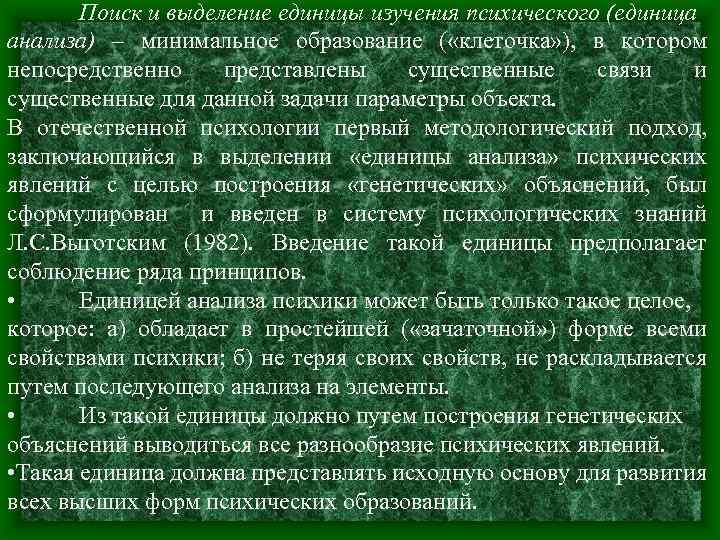 Поиск и выделение единицы изучения психического (единица анализа) – минимальное образование («клеточка»), в котором непосредственно представлены существенные связи и существенные для данной задачи параметры объекта.
В отечественной психологии первый методологический подход, заключающийся в выделении «единицы анализа» психических явлений с целью построения «генетических» объяснений, был сформулирован и введен в систему психологических знаний Л.С.Выготским (1982). Введение такой единицы предполагает соблюдение ряда принципов.
• Единицей анализа психики может быть только такое целое, которое: а) обладает в простейшей («зачаточной») форме всеми свойствами психики; б) не теряя своих свойств, не раскладывается путем последующего анализа на элементы.
• Из такой единицы должно путем построения генетических объяснений выводиться все разнообразие психических явлений.
•Такая единица должна представлять исходную основу для развития всех высших форм психических образований.